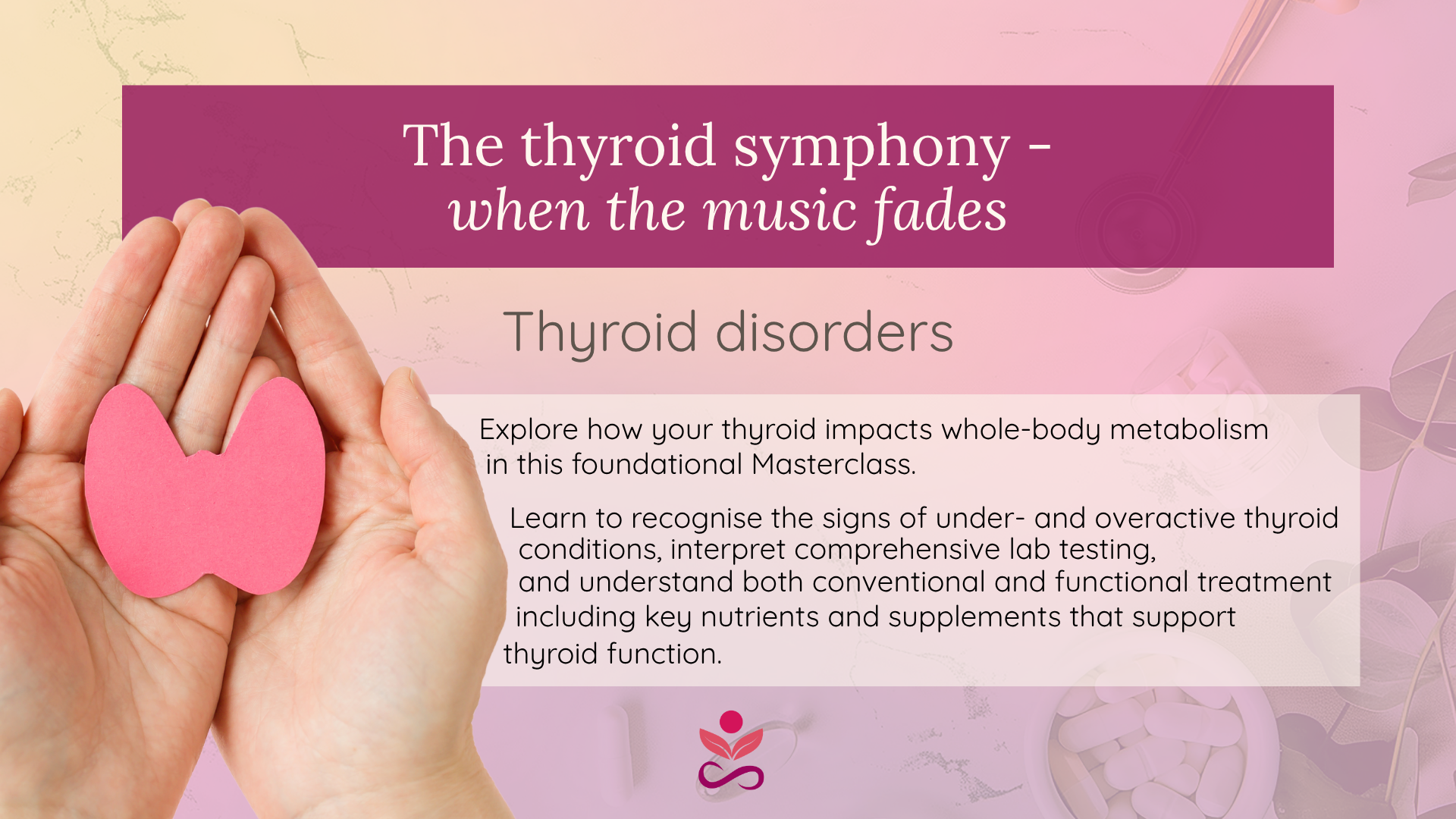 The thyroid symphony - when the music fades

Thyroid disorders

Explore how your thyroid impacts whole-body metabolism in this foundational Masterclass.

Learn to recognise the signs of under- and overactive thyroid conditions, interpret comprehensive lab testing, and understand both conventional and functional treatment including key nutrients and supplements that support thyroid function.